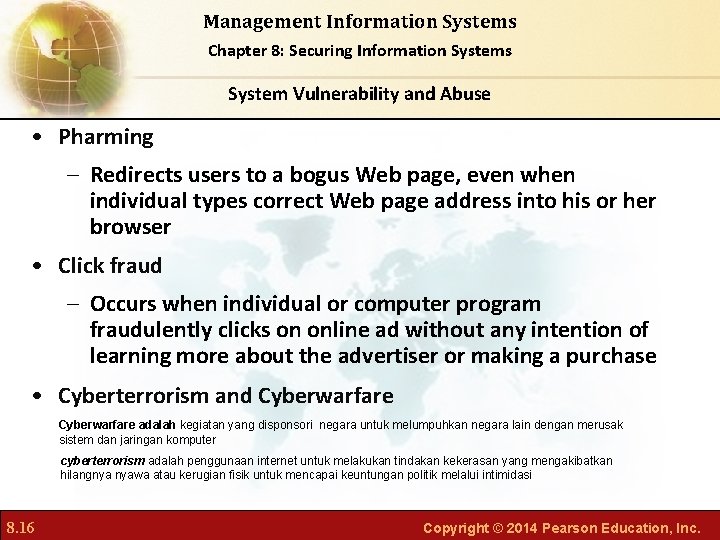 Management Information Systems
Chapter 8: Securing Information Systems

System Vulnerability and Abuse

• Pharming
– Redirects users to a bogus Web page, even when individual types correct Web page address into his or her browser

• Click fraud
– Occurs when individual or computer program fraudulently clicks on online ad without any intention of learning more about the advertiser or making a purchase

• Cyberterrorism and Cyberwarfare

Cyberwarfare adalah kegiatan yang disponsori negara untuk melumpuhkan negara lain dengan merusak sistem dan jaringan komputer

cyberterrorism adalah penggunaan internet untuk melakukan tindakan kekerasan yang mengakibatkan hilangnya nyawa atau kerugian fisik untuk mencapai keuntungan politik melalui intimidasi

8.16

Copyright © 2014 Pearson Education, Inc.